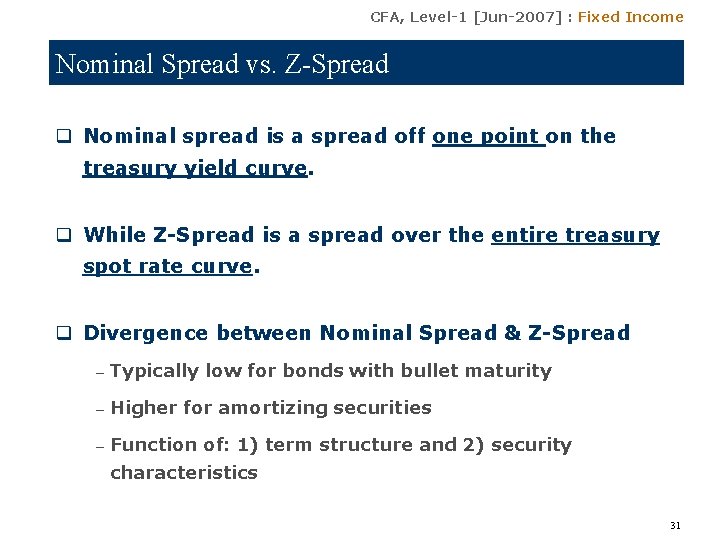 CFA, Level-1 [Jun-2007] : Fixed Income

Nominal Spread vs. Z-Spread

❑ Nominal spread is a spread off one point on the treasury yield curve.

❑ While Z-Spread is a spread over the entire treasury spot rate curve.

❑ Divergence between Nominal Spread & Z-Spread

– Typically low for bonds with bullet maturity

– Higher for amortizing securities

– Function of: 1) term structure and 2) security characteristics

31